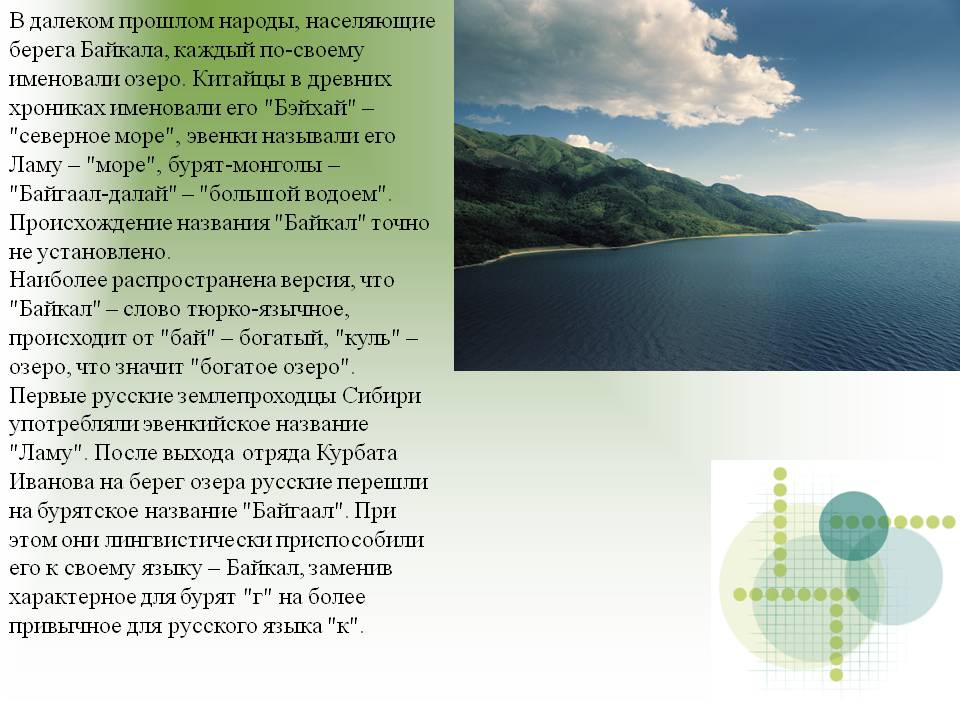 В далеком прошлом народы, населяющие берега Байкала, каждый по-своему именовали озеро. Китайцы в древних хрониках именовали его "Бэйхай" – "северное море", эвенки называли его Ламу – "море", бурят-монголы – "Байгаал-далай" – "большой водоем". Происхождение названия "Байкал" точно не установлено.
Наиболее распространена версия, что "Байкал" – слово тюрко-язычное, происходит от "бай" – богатый, "куль" – озеро, что значит "богатое озеро".
Первые русские землепроходцы Сибири употребляли эвенкийское название "Ламу". После выхода отряда Курбата Иванова на берег озера русские перешли на бурятское название "Байгаал". При этом они лингвистически приспособили его к своему языку – Байкал, заменив характерное для бурят "г" на более привычное для русского языка "к".